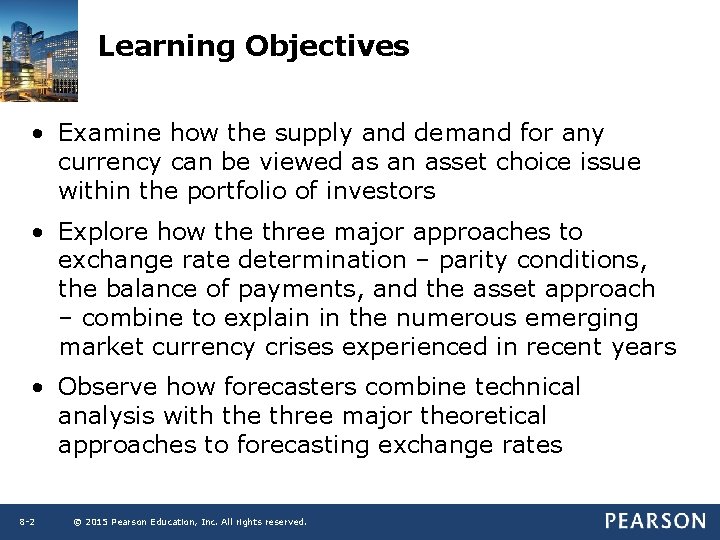 Learning Objectives

• Examine how the supply and demand for any currency can be viewed as an asset choice issue within the portfolio of investors

• Explore how the three major approaches to exchange rate determination – parity conditions, the balance of payments, and the asset approach – combine to explain in the numerous emerging market currency crises experienced in recent years

• Observe how forecasters combine technical analysis with the three major theoretical approaches to forecasting exchange rates

8-2 © 2015 Pearson Education, Inc. All rights reserved.

PEARSON